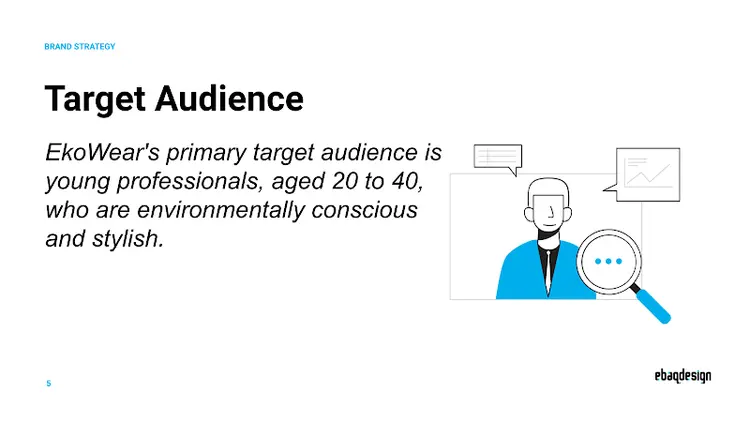 BRAND STRATEGY

Target Audience

EkoWear's primary target audience is young professionals, aged 20 to 40, who are environmentally conscious and stylish.

5

ebaqdesign